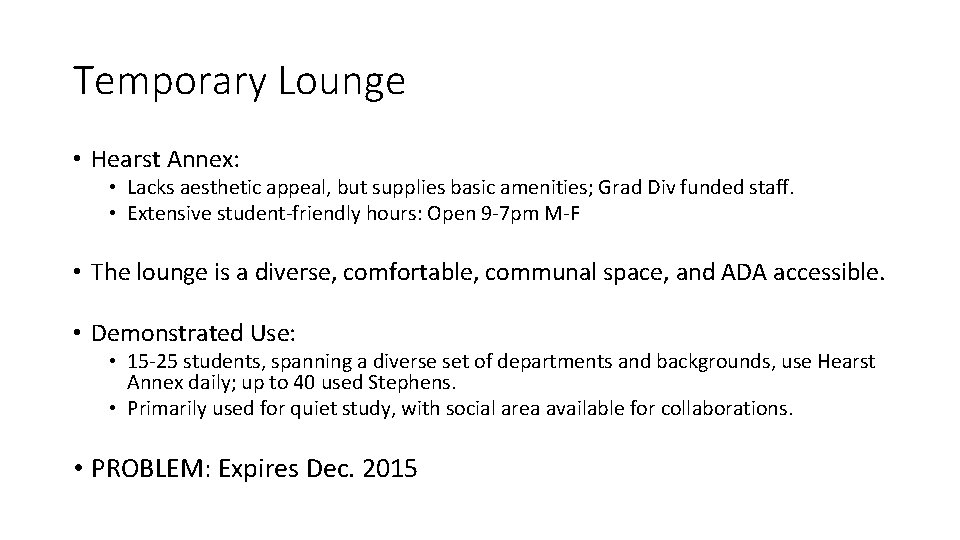 Temporary Lounge

• Hearst Annex:
  • Lacks aesthetic appeal, but supplies basic amenities; Grad Div funded staff.
  • Extensive student-friendly hours: Open 9-7pm M-F

• The lounge is a diverse, comfortable, communal space, and ADA accessible.

• Demonstrated Use:
  • 15-25 students, spanning a diverse set of departments and backgrounds, use Hearst Annex daily; up to 40 used Stephens.
  • Primarily used for quiet study, with social area available for collaborations.

• PROBLEM: Expires Dec. 2015